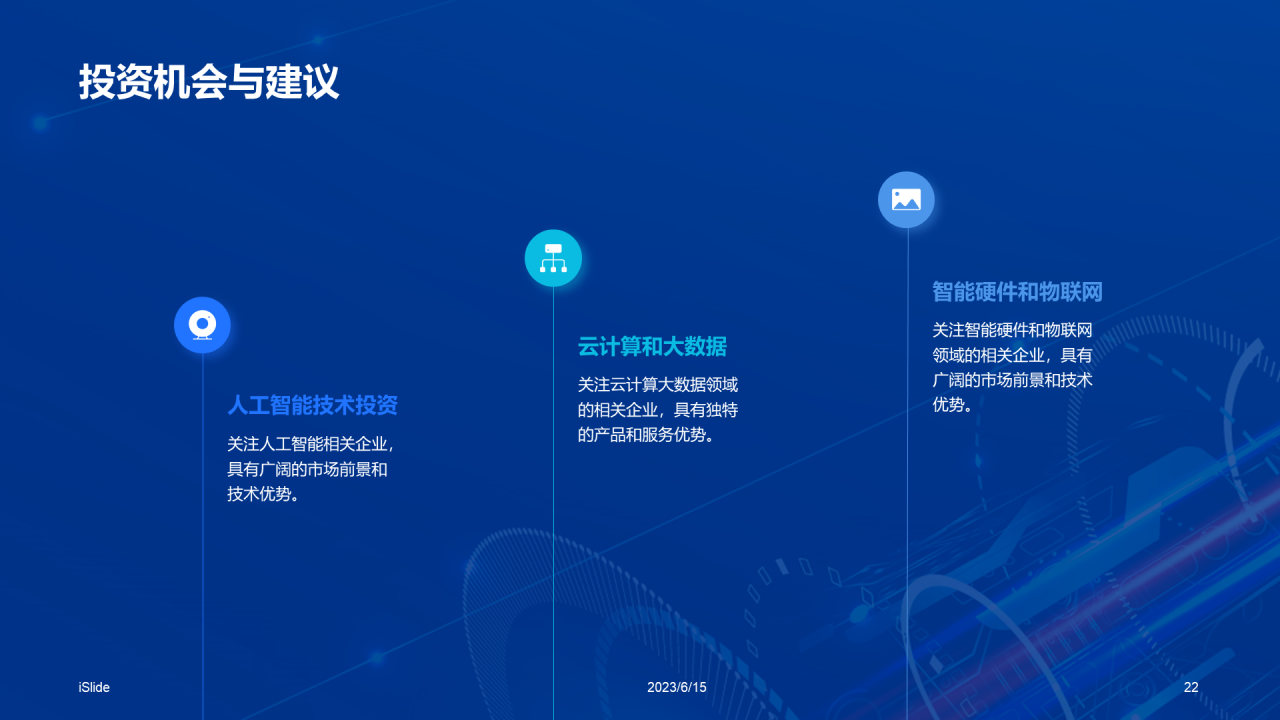 投资机会与建议

人工智能技术投资

关注人工智能相关企业，具有广阔的市场前景和技术优势。

云计算和大数据

关注云计算大数据领域的相关企业，具有独特的产品和服务优势。

智能硬件和物联网

关注智能硬件和物联网领域的相关企业，具有广阔的市场前景和技术优势。

iSlide

2023/6/15

22